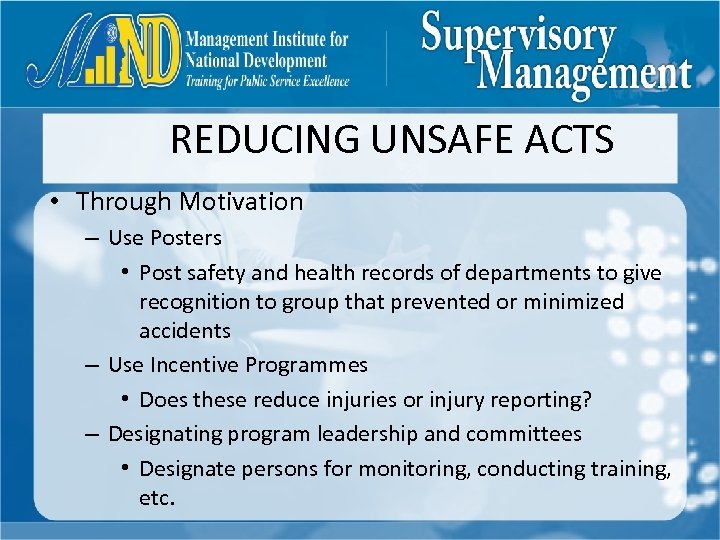 MIND

Management Institute for National Development
Training for Public Service Excellence

Supervisory Management

REDUCING UNSAFE ACTS

• Through Motivation
– Use Posters
• Post safety and health records of departments to give recognition to group that prevented or minimized accidents
– Use Incentive Programmes
• Does these reduce injuries or injury reporting?
– Designating program leadership and committees
• Designate persons for monitoring, conducting training, etc.